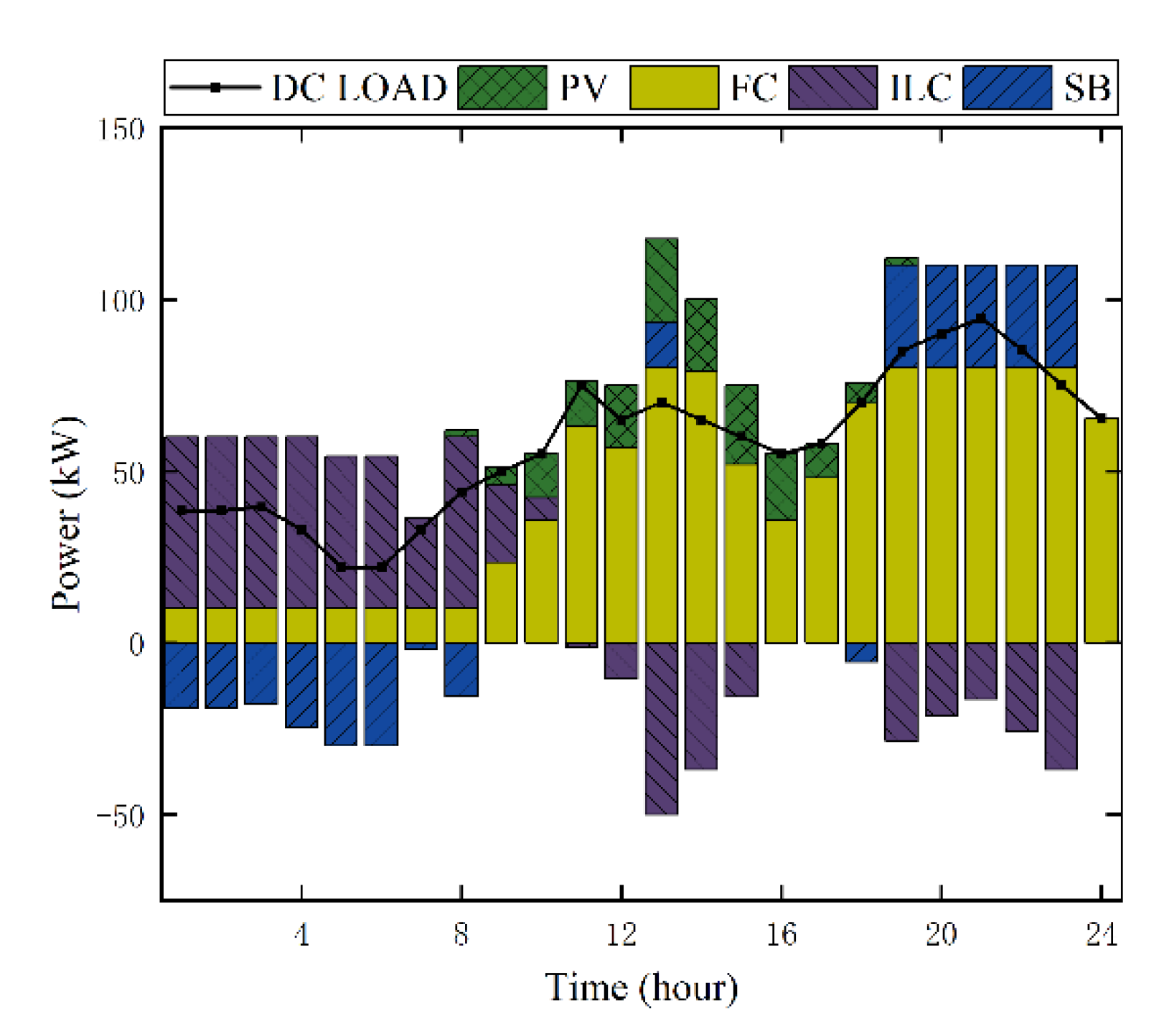 DC LOAD PV FC ILC SB

150
100
50
0
−50

Power (kW)

4
8
12
16
20
24

Time (hour)